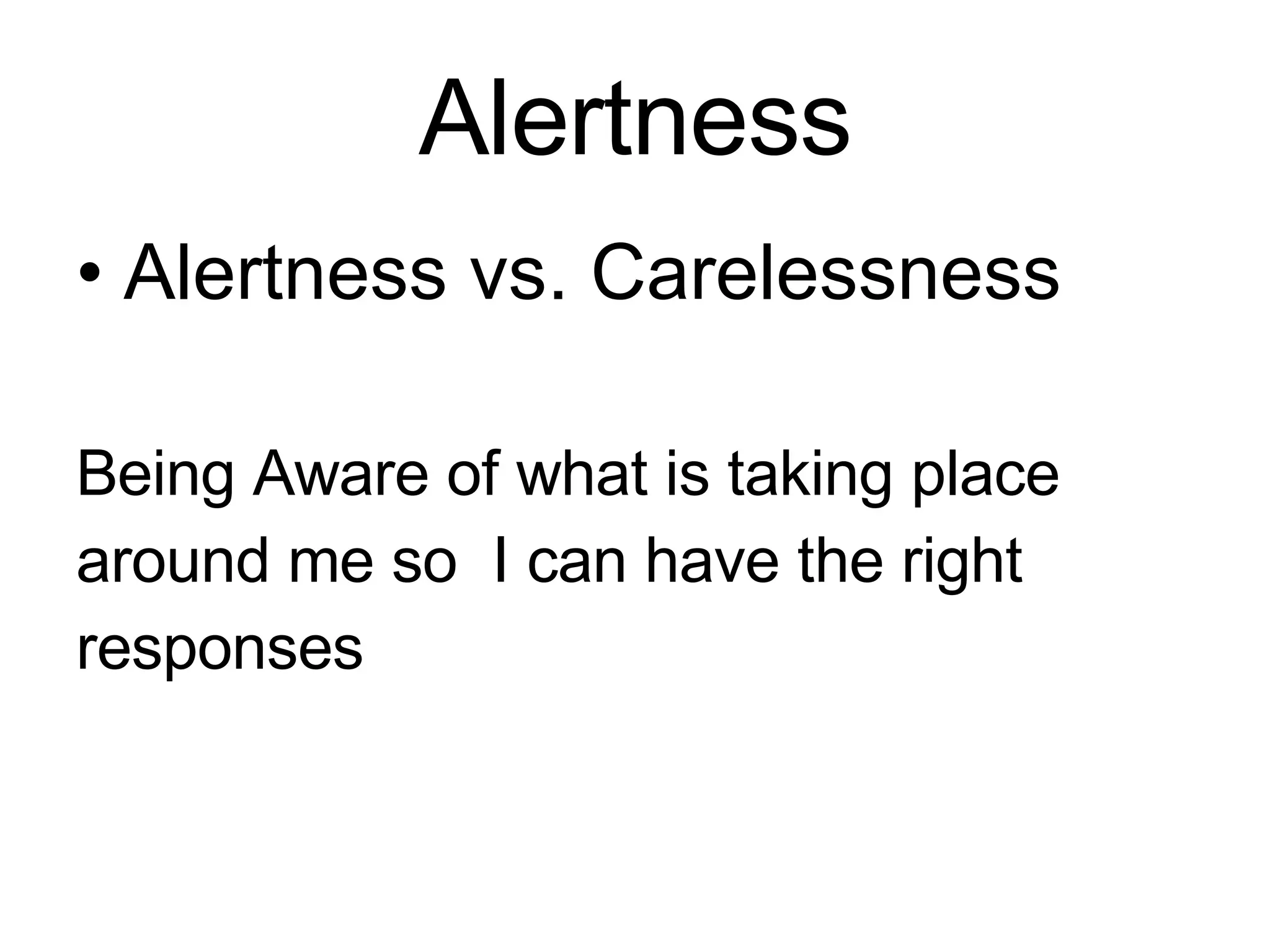 Alertness

• Alertness vs. Carelessness

Being Aware of what is taking place around me so I can have the right responses